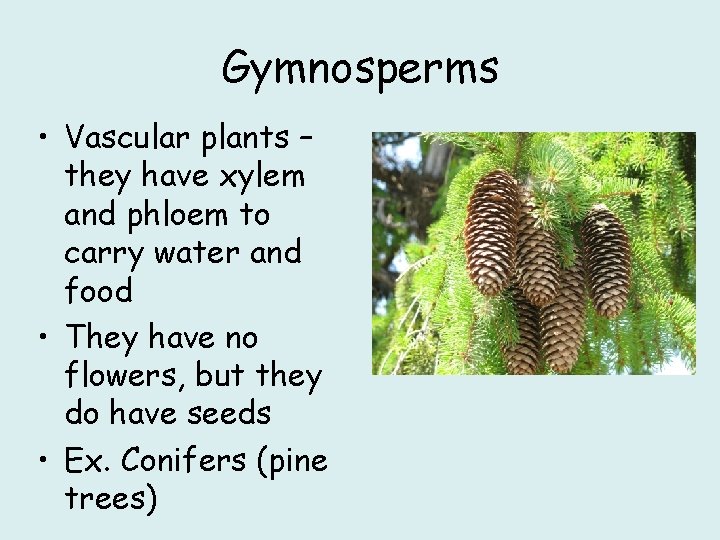 Gymnosperms

• Vascular plants – they have xylem and phloem to carry water and food
• They have no flowers, but they do have seeds
• Ex. Conifers (pine trees)